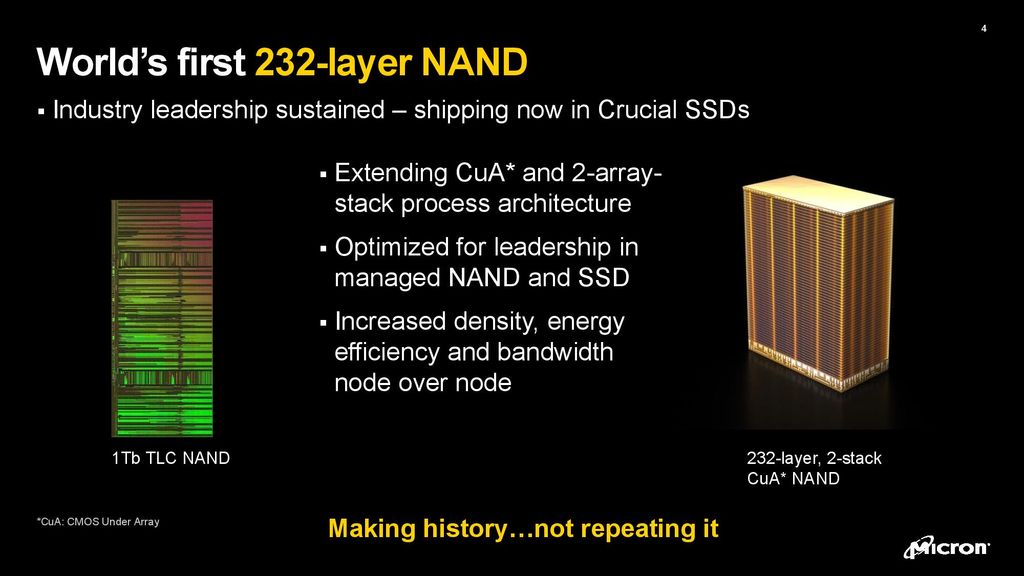 4

World's first 232-layer NAND

▪ Industry leadership sustained – shipping now in Crucial SSDs

▪ Extending CuA* and 2-array-stack process architecture

▪ Optimized for leadership in managed NAND and SSD

▪ Increased density, energy efficiency and bandwidth node over node

1Tb TLC NAND

232-layer, 2-stack CuA* NAND

*CuA: CMOS Under Array

Making history…not repeating it

Micron